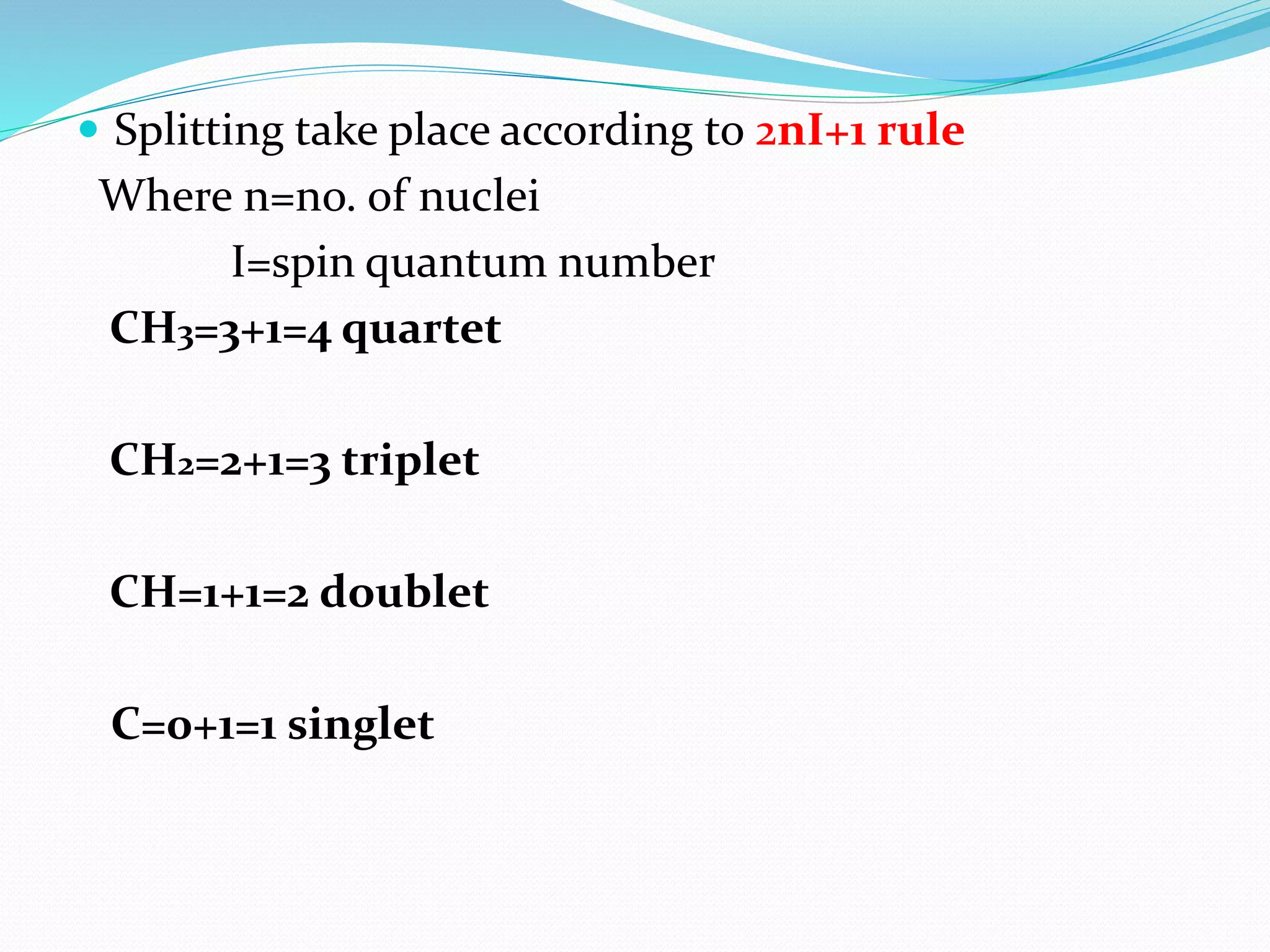 Splitting take place according to 2nI+1 rule

Where n=no. of nuclei

I=spin quantum number

$CH_3$=3+1=4 quartet

$CH_2$=2+1=3 triplet

CH=1+1=2 doublet

C=0+1=1 singlet